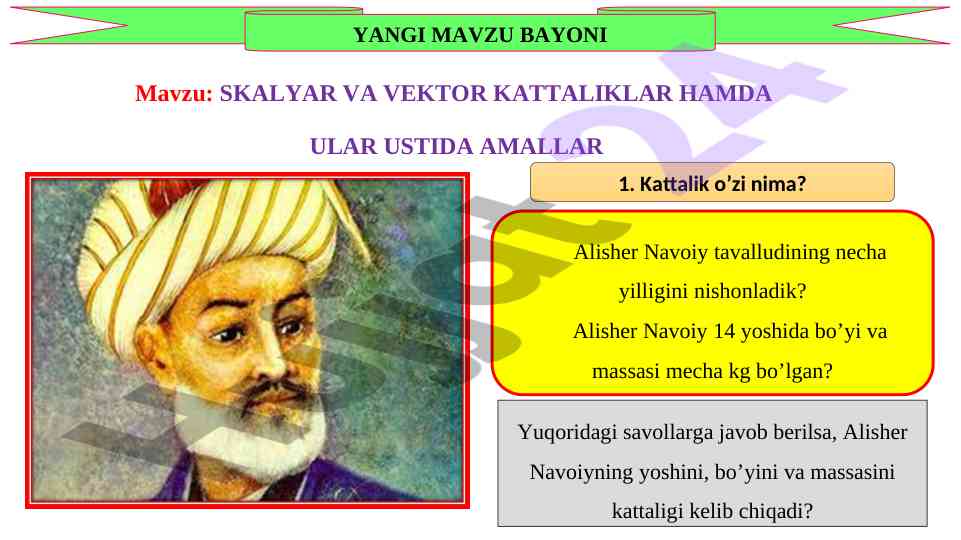 YANGI MAVZU BAYONI

Mavzu: SKALYAR VA VEKTOR KATTALIKLAR HAMDA ULAR USTIDA AMALLAR

1. Kattalik o’zi nima?

Alisher Navoiy tavalludining necha yilligini nishonladik?
Alisher Navoiy 14 yoshida bo’yi va massasi mecha kg bo’lgan?

Yuqoridagi savollarga javob berilsa, Alisher Navoiyning yoshini, bo’yini va massasini kattaligi kelib chiqadi?